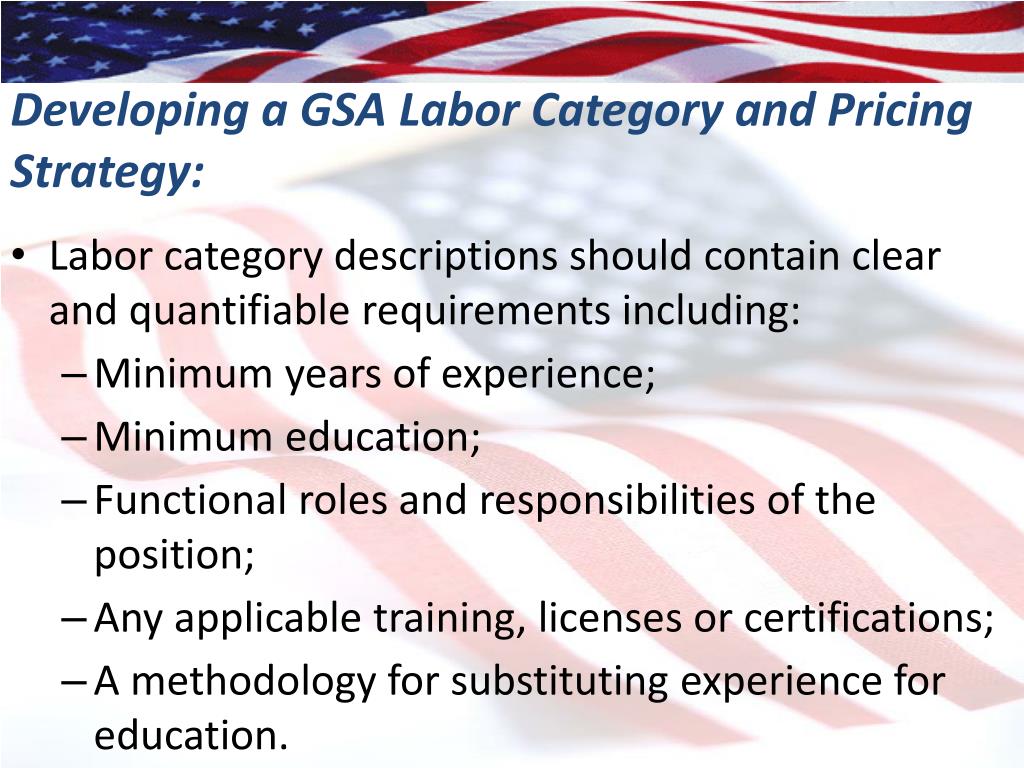 Developing a GSA Labor Category and Pricing Strategy:

• Labor category descriptions should contain clear and quantifiable requirements including:
– Minimum years of experience;
– Minimum education;
– Functional roles and responsibilities of the position;
– Any applicable training, licenses or certifications;
– A methodology for substituting experience for education.